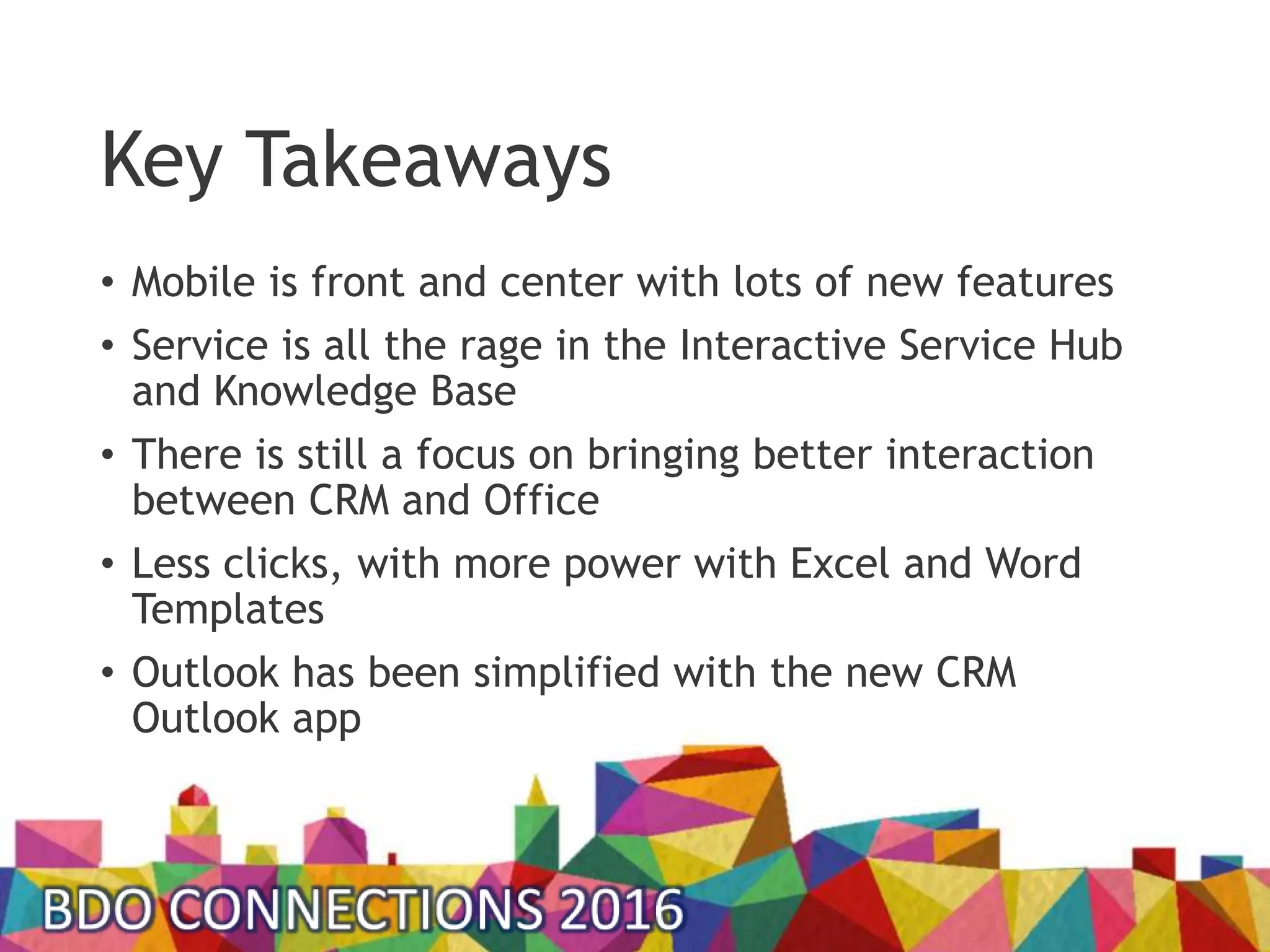 Key Takeaways

• Mobile is front and center with lots of new features
• Service is all the rage in the Interactive Service Hub and Knowledge Base
• There is still a focus on bringing better interaction between CRM and Office
• Less clicks, with more power with Excel and Word Templates
• Outlook has been simplified with the new CRM Outlook app

BDO CONNECTIONS 2016